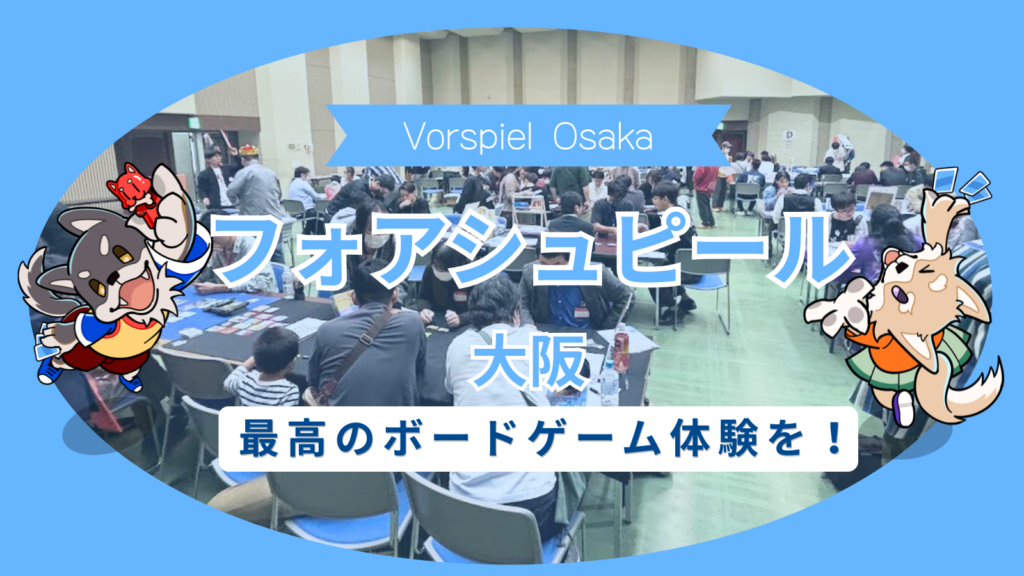 Vorspiel Osaka

フォアシュピール

大阪

最高のボードゲーム体験を！